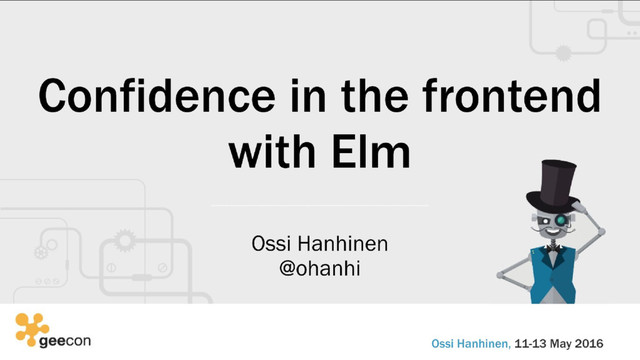 Confidence in the frontend with Elm

Ossi Hanhinen
@ohanhi

geecon

Ossi Hanhinen, 11-13 May 2016